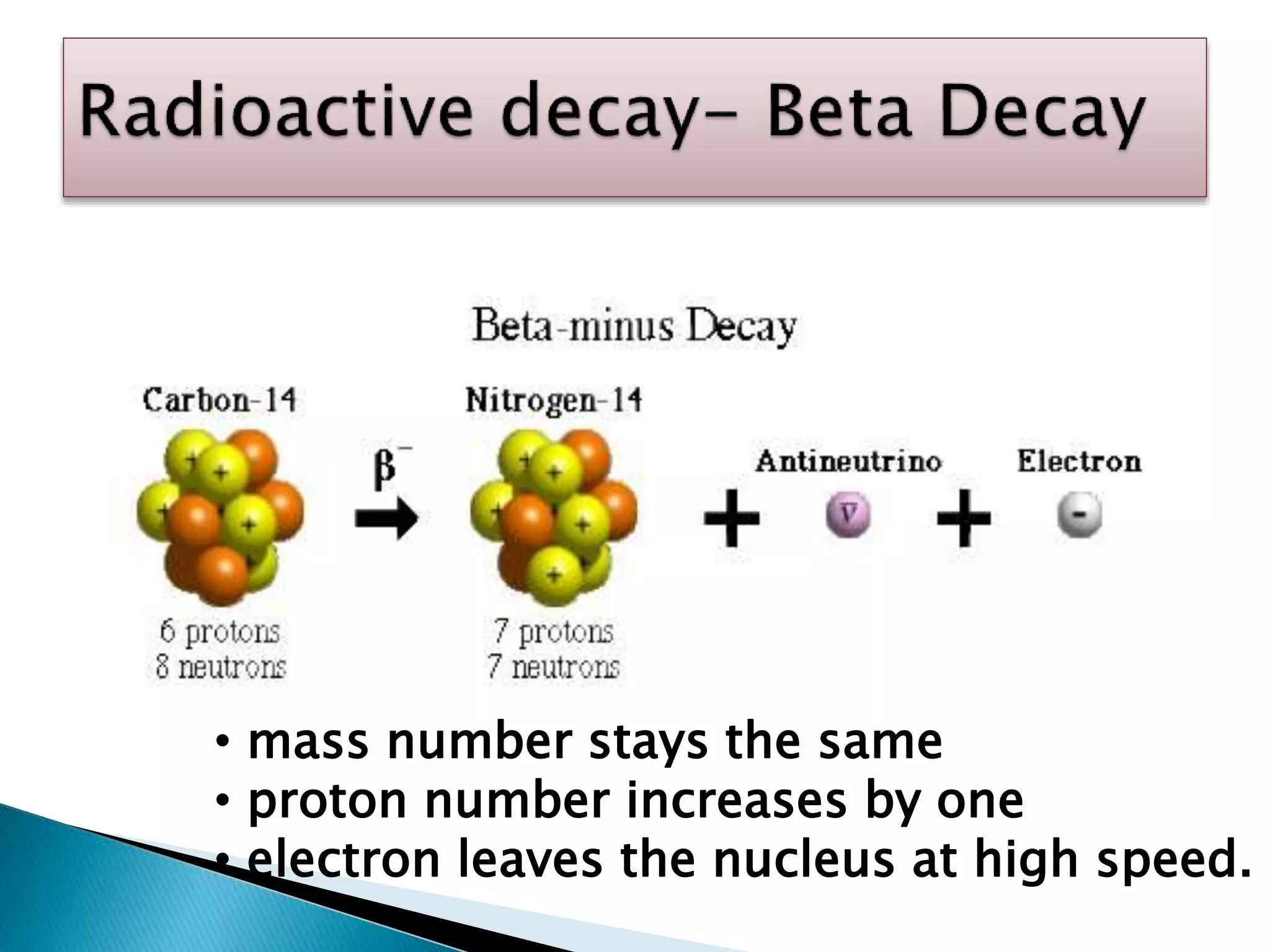 Radioactive decay– Beta Decay

Beta-minus Decay

Carbon-14

6 protons
8 neutrons

$\beta^-$

Nitrogen-14

7 protons
7 neutrons

+ Antineutrino $\bar{\nu}$ + Electron -

• mass number stays the same
• proton number increases by one
• electron leaves the nucleus at high speed.